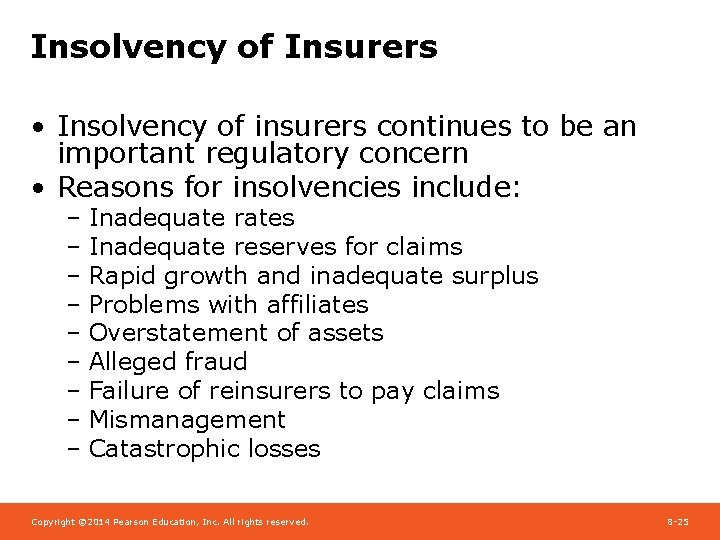 Insolvency of Insurers

• Insolvency of insurers continues to be an important regulatory concern
• Reasons for insolvencies include:
– Inadequate rates
– Inadequate reserves for claims
– Rapid growth and inadequate surplus
– Problems with affiliates
– Overstatement of assets
– Alleged fraud
– Failure of reinsurers to pay claims
– Mismanagement
– Catastrophic losses

Copyright ©2014 Pearson Education, Inc. All rights reserved.

8-25